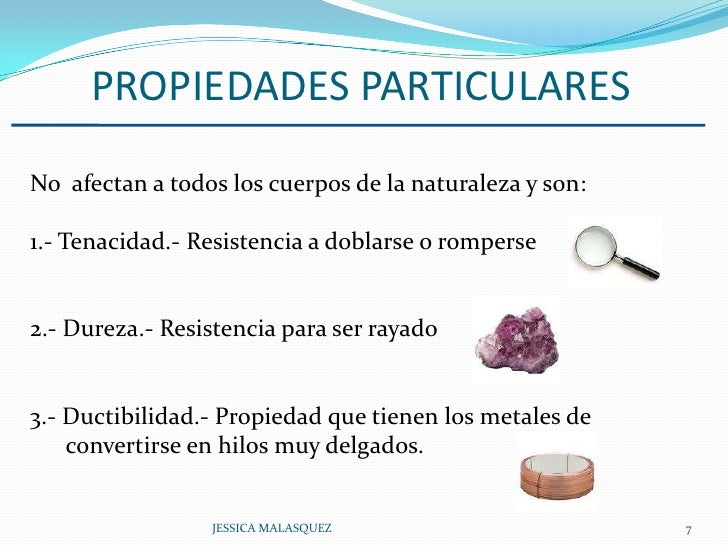 PROPIEDADES PARTICULARES

No afectan a todos los cuerpos de la naturaleza y son:

1.- Tenacidad.- Resistencia a doblarse o romperse

2.- Dureza.- Resistencia para ser rayado

3.- Ductibilidad.- Propiedad que tienen los metales de convertirse en hilos muy delgados.

JESSICA MALASQUEZ

7